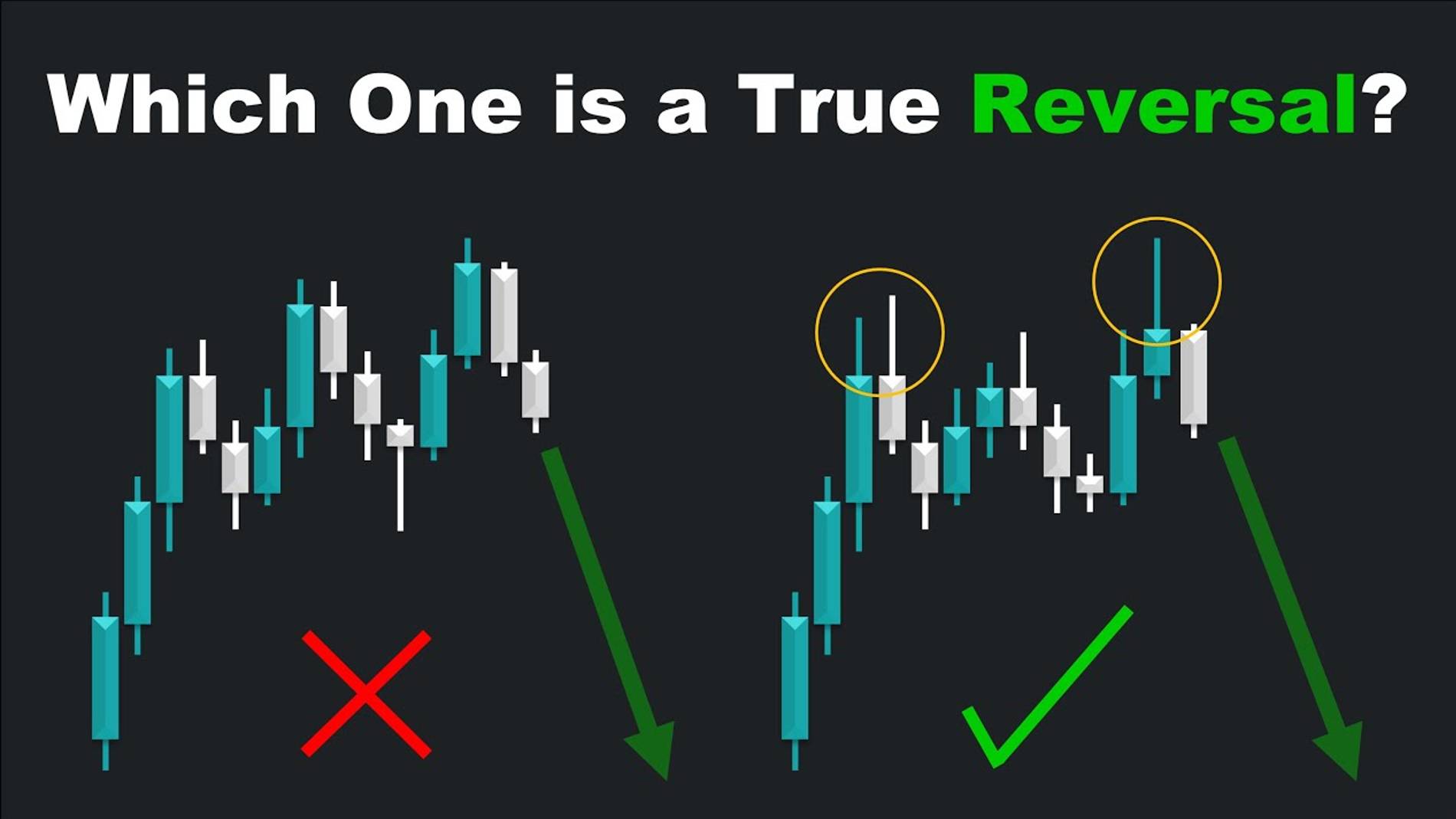 Which One is a True Reversal?